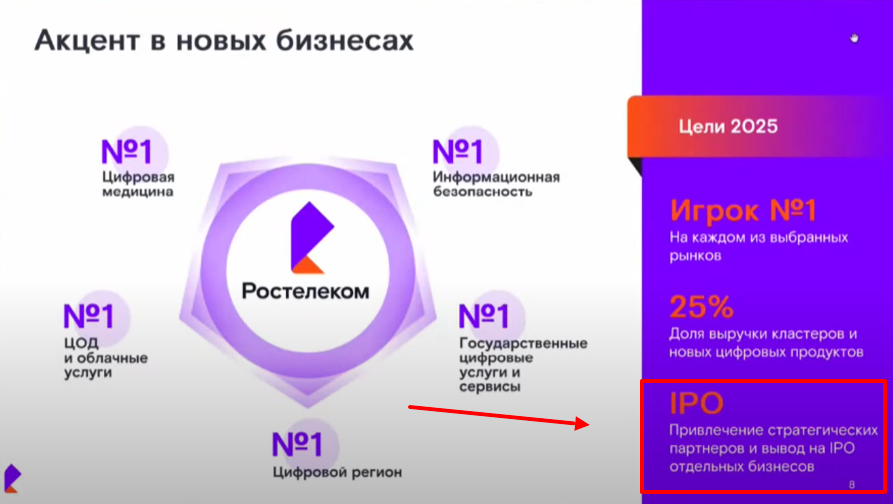 Акцент в новых бизнесах

№1
Цифровая медицина

№1
Информационная безопасность

Ростелеком

№1
ЦОД и облачные услуги

№1
Государственные цифровые услуги и сервисы

№1
Цифровой регион

Цели 2025

Игрок №1
На каждом из выбранных рынков

25%
Доля выручки кластеров и новых цифровых продуктов

IPO
Привлечение стратегических партнеров и вывод на IPO отдельных бизнесов

8